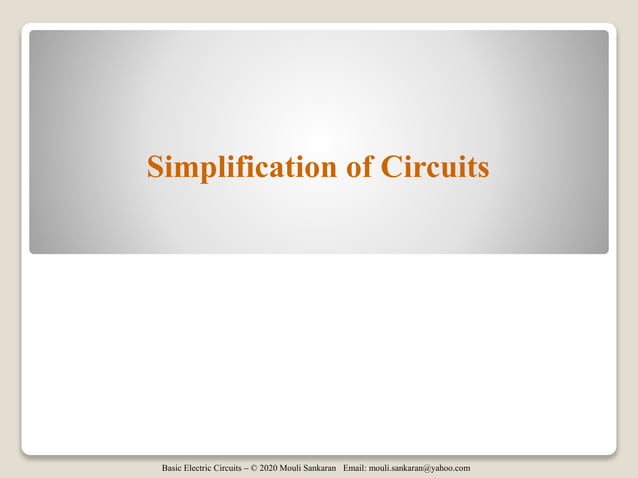 Simplification of Circuits

Basic Electric Circuits – © 2020 Mouli Sankaran Email: mouli.sankaran@yahoo.com